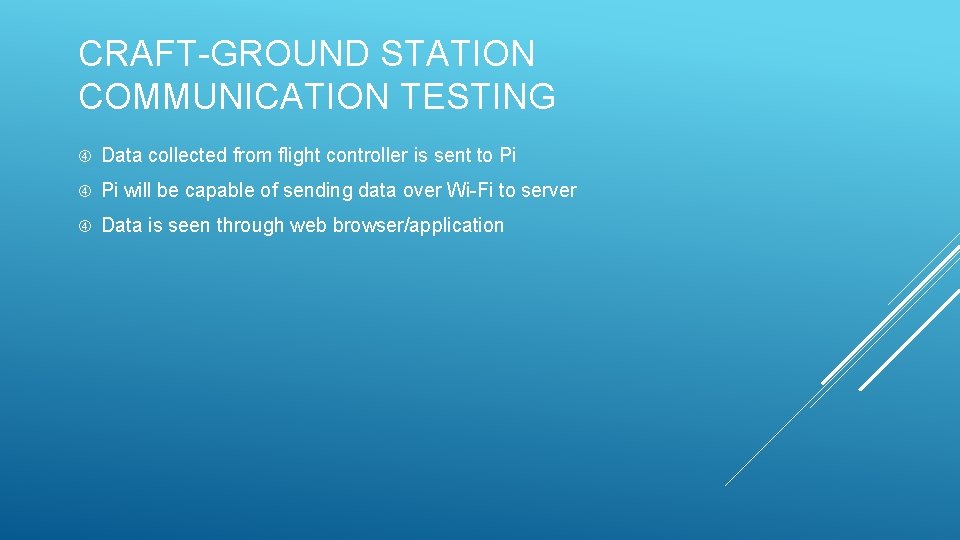 CRAFT-GROUND STATION COMMUNICATION TESTING

Data collected from flight controller is sent to Pi

Pi will be capable of sending data over Wi-Fi to server

Data is seen through web browser/application